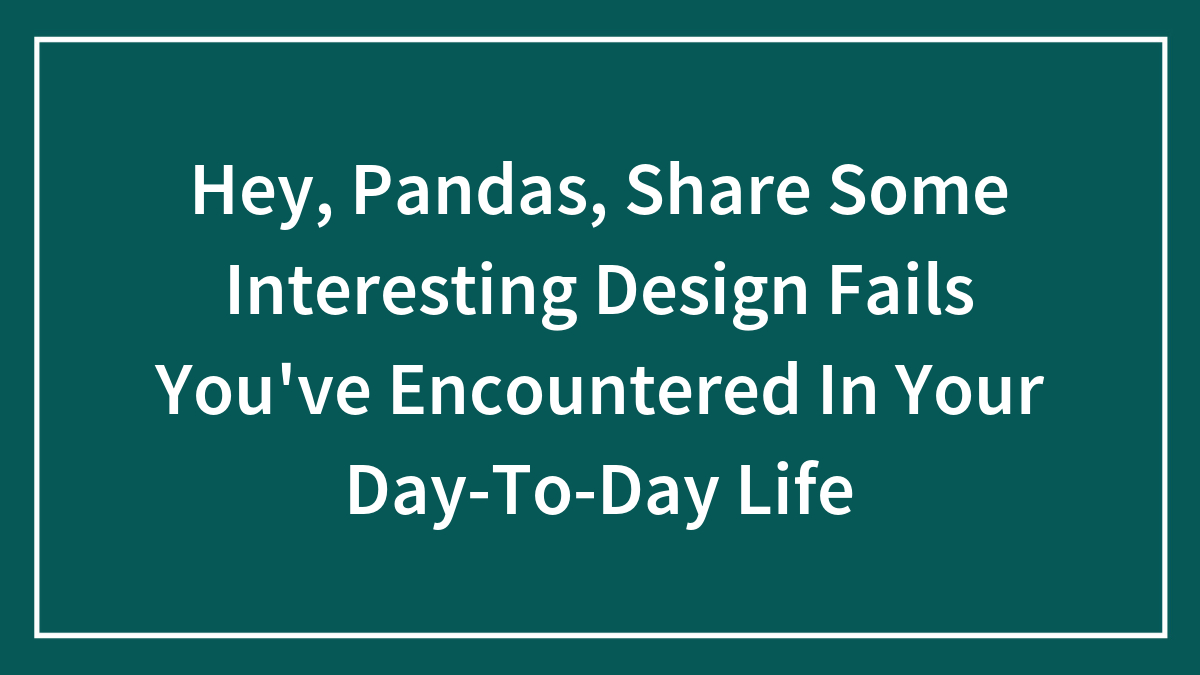 Hey, Pandas, Share Some Interesting Design Fails You've Encountered In Your Day-To-Day Life